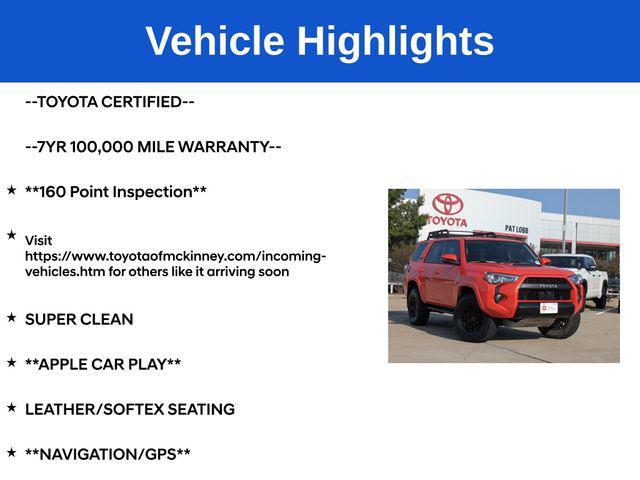 Vehicle Highlights

--TOYOTA CERTIFIED--

--7YR 100,000 MILE WARRANTY--

★ **160 Point Inspection**

★ Visit https://www.toyotaofmckinney.com/incoming-vehicles.htm for others like it arriving soon

★ SUPER CLEAN

★ **APPLE CAR PLAY**

★ LEATHER/SOFTEX SEATING

★ **NAVIGATION/GPS**

TOYOTA

PAT LOBB

TOYOTA